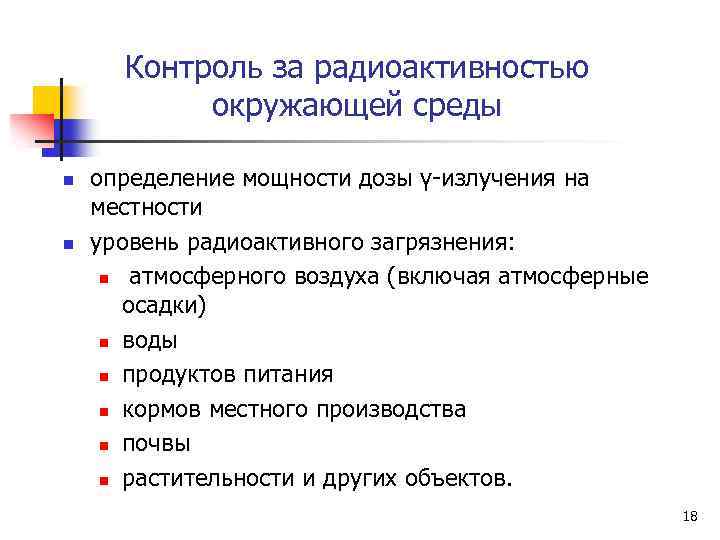 Контроль за радиоактивностью окружающей среды

- определение мощности дозы γ-излучения на местности
- уровень радиоактивного загрязнения:
  - атмосферного воздуха (включая атмосферные осадки)
  - воды
  - продуктов питания
  - кормов местного производства
  - почвы
  - растительности и других объектов.

18